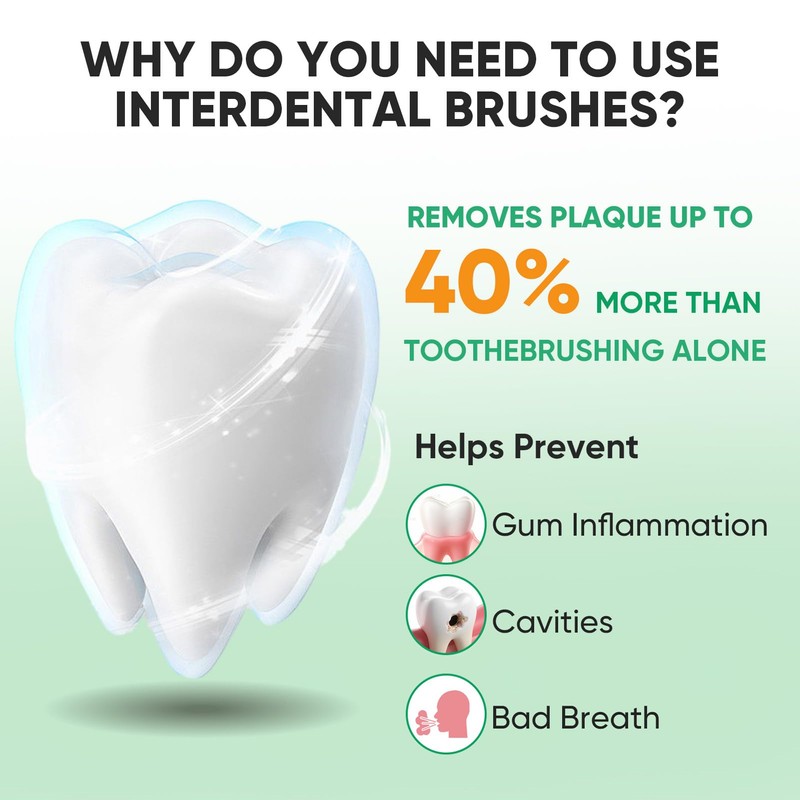 WHY DO YOU NEED TO USE INTERDENTAL BRUSHES?

REMOVES PLAQUE UP TO 40% MORE THAN TOOTHEBRUSHING ALONE

Helps Prevent

Gum Inflammation

Cavities

Bad Breath